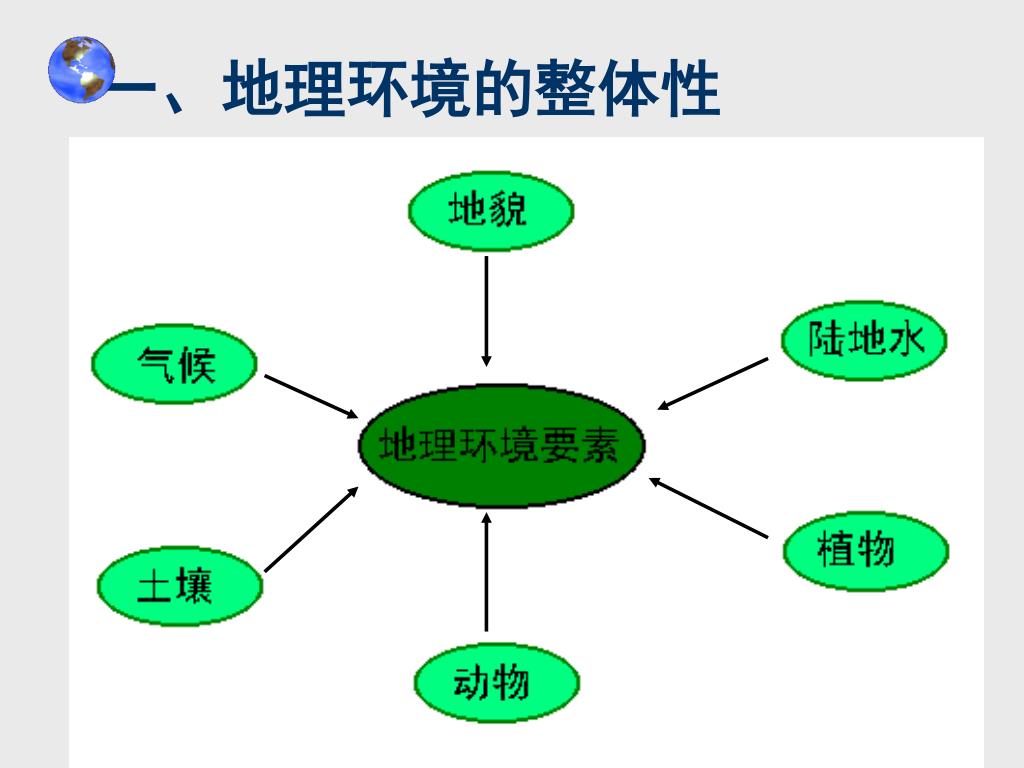 一、地理环境的整体性

地貌

气候

陆地水

地理环境要素

土壤

植物

动物